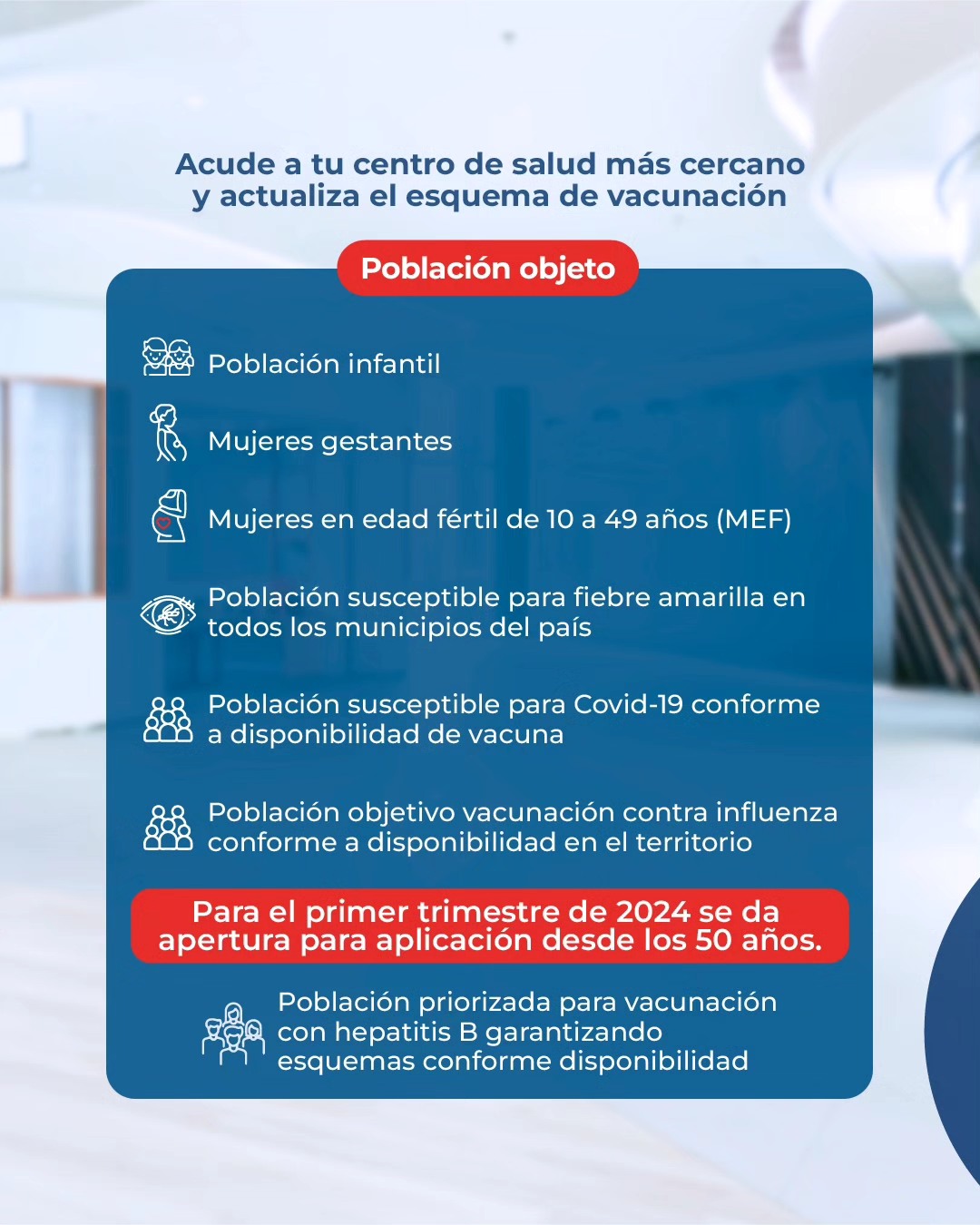 Acude a tu centro de salud más cercano y actualiza el esquema de vacunación

Población objeto

Población infantil

Mujeres gestantes

Mujeres en edad fértil de 10 a 49 años (MEF)

Población susceptible para fiebre amarilla en todos los municipios del país

Población susceptible para Covid-19 conforme a disponibilidad de vacuna

Población objetivo vacunación contra influenza conforme a disponibilidad en el territorio

Para el primer trimestre de 2024 se da apertura para aplicación desde los 50 años.

Población priorizada para vacunación con hepatitis B garantizando esquemas conforme disponibilidad